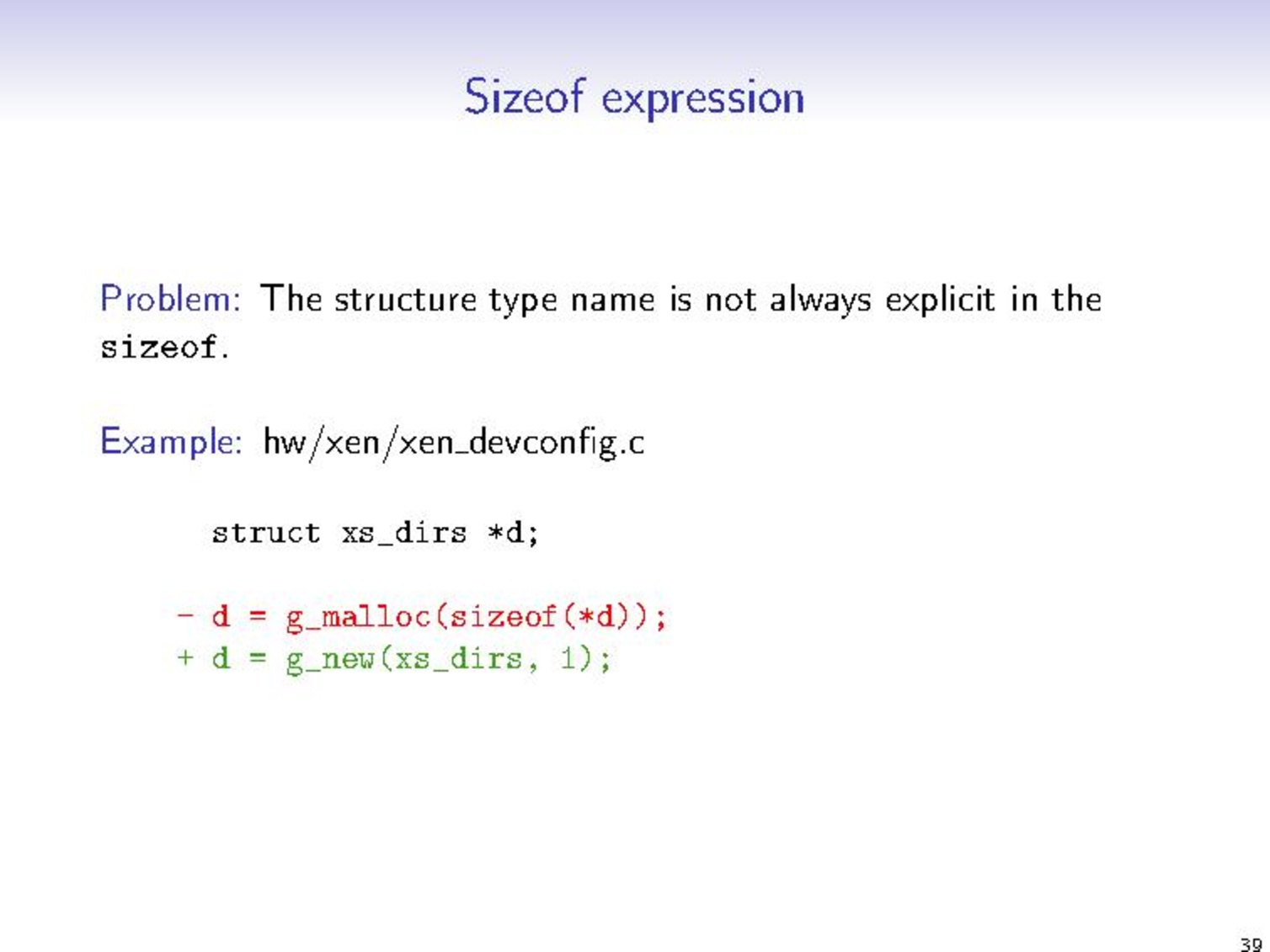 Sizeof expression

Problem: The structure type name is not always explicit in the sizeof.

Example: hw/xen/xen_devconfig.c

struct xs_dirs *d;

- d = g_malloc(sizeof(*d));
+ d = g_new(xs_dirs, 1);

39